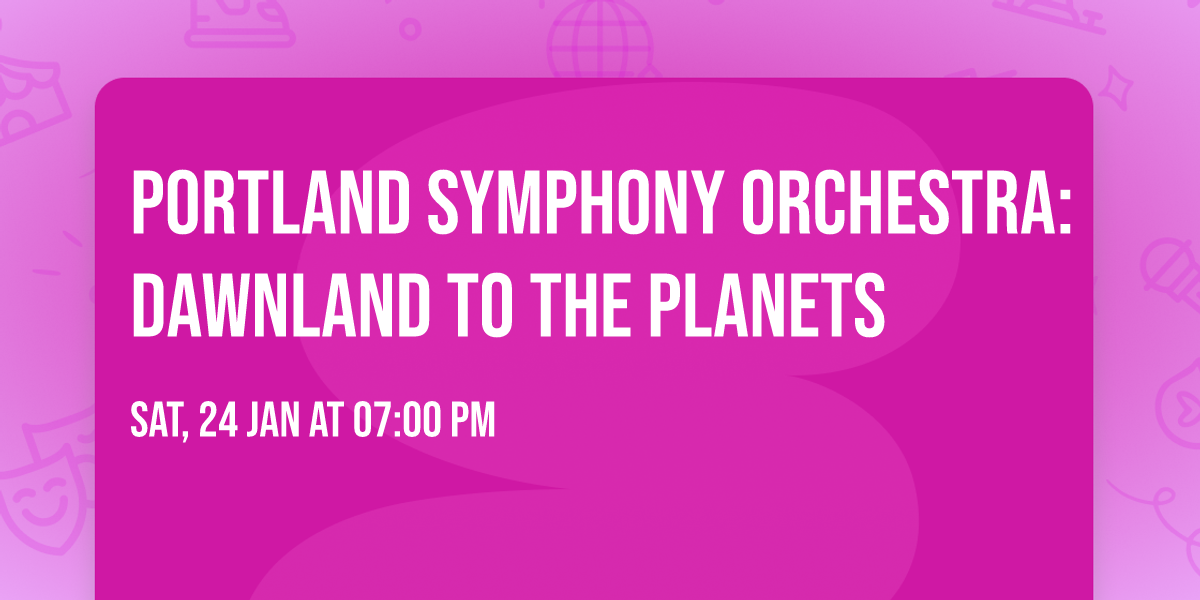 PORTLAND SYMPHONY ORCHESTRA: DAWNLAND TO THE PLANETS

SAT, 24 JAN AT 07:00 PM